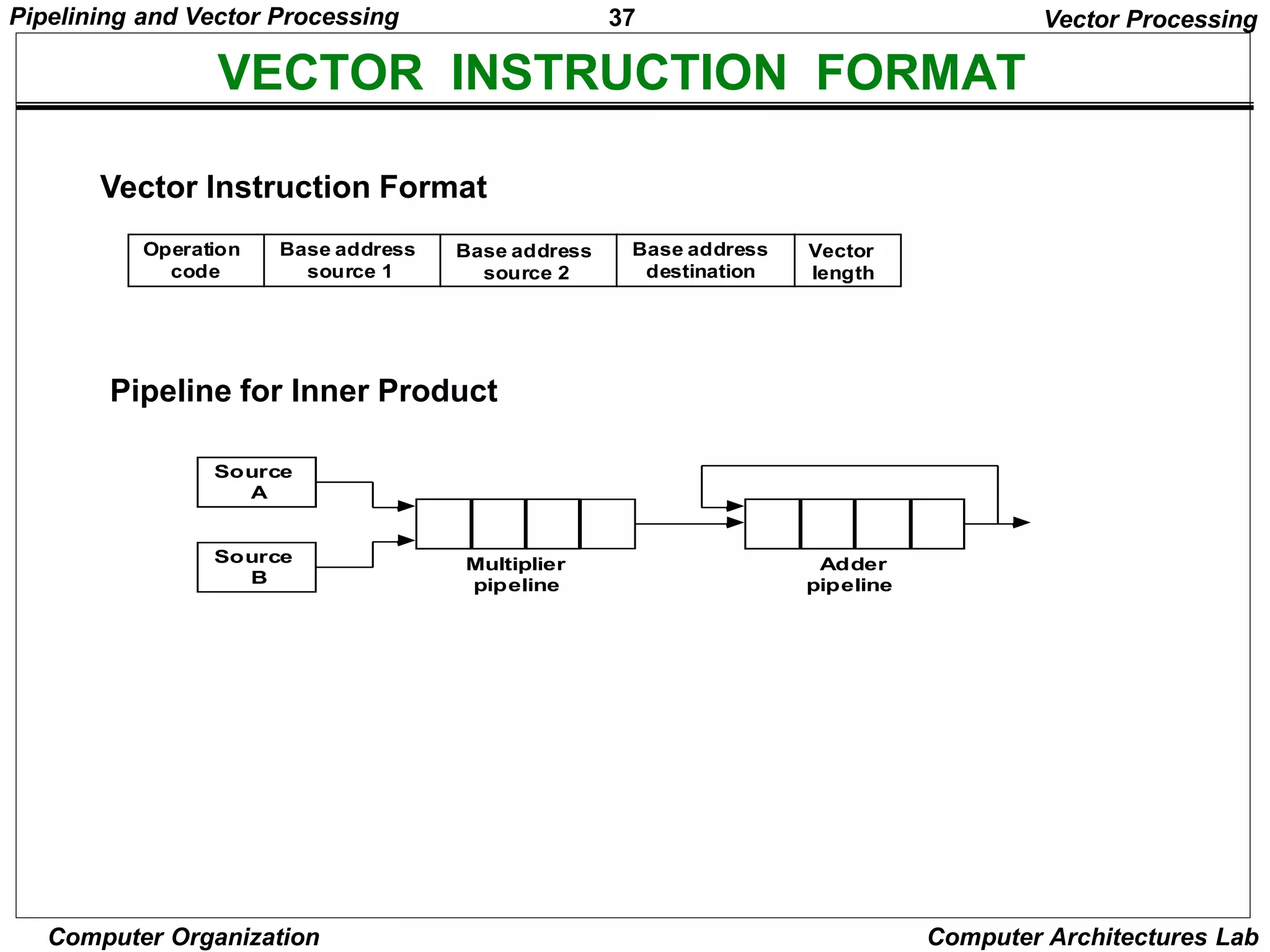 Pipelining and Vector Processing 37 Vector Processing

VECTOR INSTRUCTION FORMAT

Vector Instruction Format

| Operation code | Base address source 1 | Base address source 2 | Base address destination | Vector length |
|---|---|---|---|---|

Pipeline for Inner Product

Source A

Source B

Multiplier pipeline

Adder pipeline

Computer Organization Computer Architectures Lab